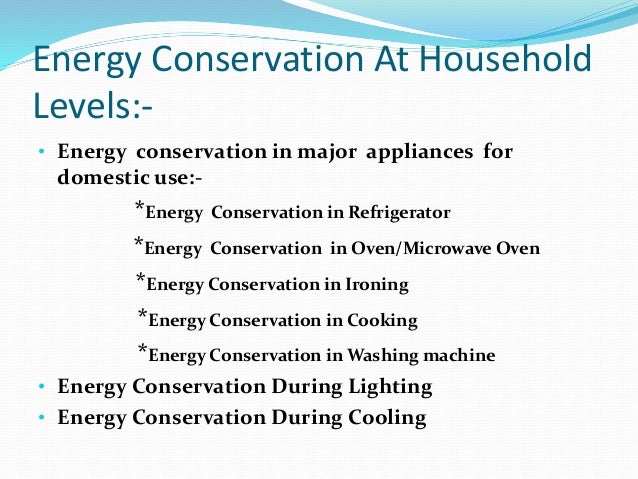 Energy Conservation At Household Levels:-

• Energy conservation in major appliances for domestic use:-

*Energy Conservation in Refrigerator

*Energy Conservation in Oven/Microwave Oven

*Energy Conservation in Ironing

*Energy Conservation in Cooking

*Energy Conservation in Washing machine

• Energy Conservation During Lighting

• Energy Conservation During Cooling